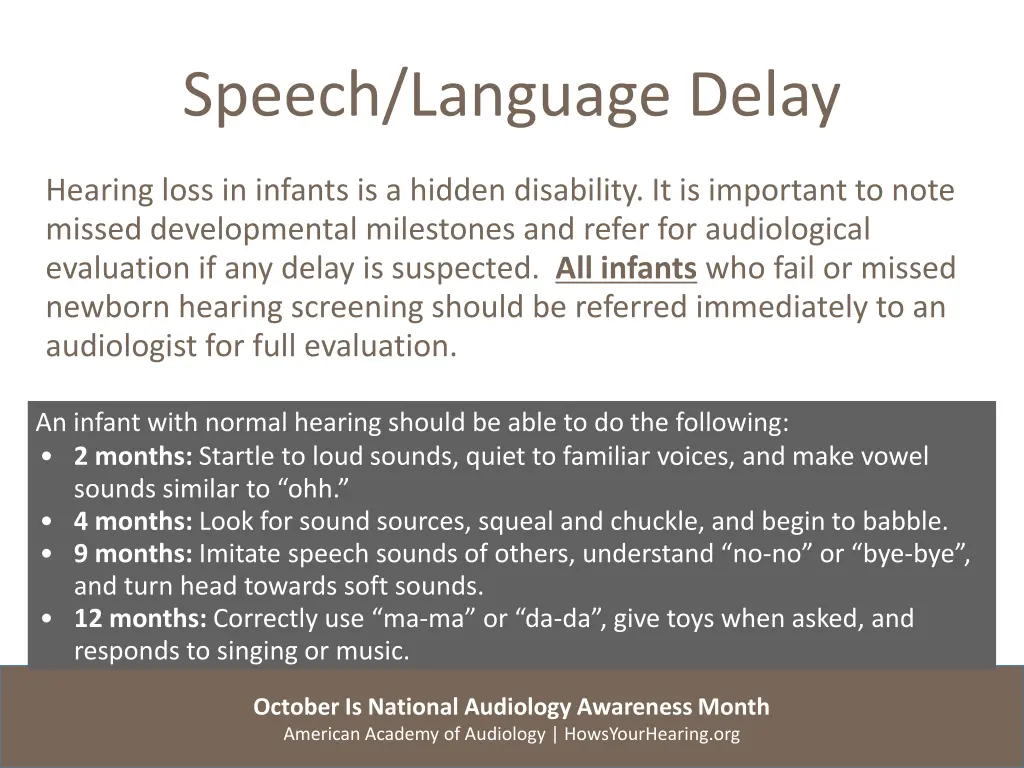 Speech/Language Delay

Hearing loss in infants is a hidden disability. It is important to note missed developmental milestones and refer for audiological evaluation if any delay is suspected. All infants who fail or missed newborn hearing screening should be referred immediately to an audiologist for full evaluation.

An infant with normal hearing should be able to do the following:
• 2 months: Startle to loud sounds, quiet to familiar voices, and make vowel sounds similar to “ohh.”
• 4 months: Look for sound sources, squeal and chuckle, and begin to babble.
• 9 months: Imitate speech sounds of others, understand “no-no” or “bye-bye”, and turn head towards soft sounds.
• 12 months: Correctly use “ma-ma” or “da-da”, give toys when asked, and responds to singing or music.

October Is National Audiology Awareness Month
American Academy of Audiology | HowsYourHearing.org